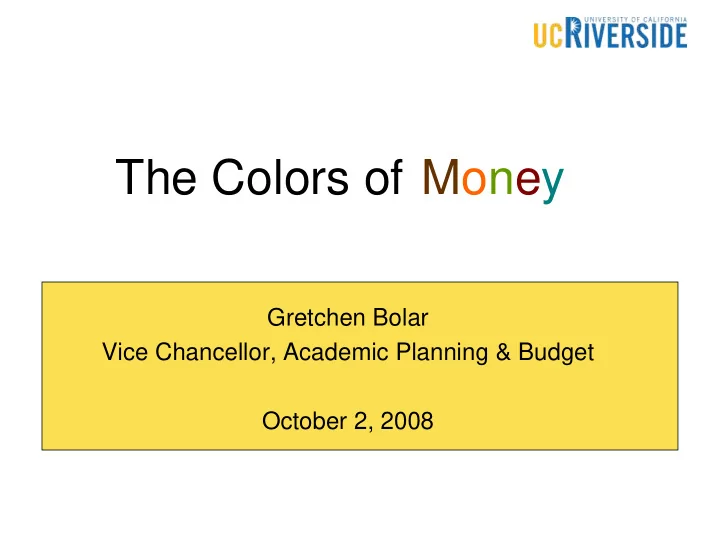 UNIVERSITY OF CALIFORNIA
UCRIVERSIDE

The Colors of Money

Gretchen Bolar
Vice Chancellor, Academic Planning & Budget

October 2, 2008